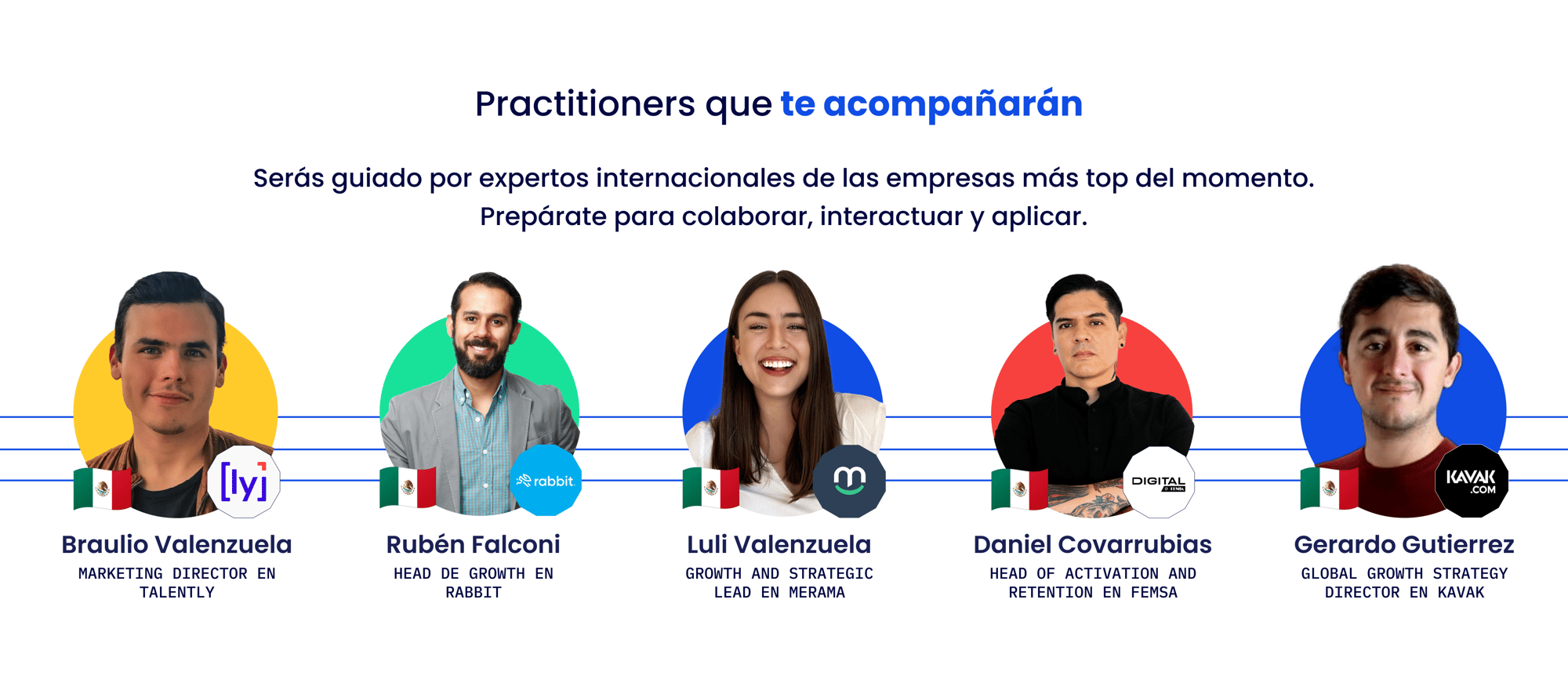 Practitioners que te acompañarán

Serás guiado por expertos internacionales de las empresas más top del momento. Prepárate para colaborar, interactuar y aplicar.

[ly]
Braulio Valenzuela
MARKETING DIRECTOR EN TALENTLY

rabbit
Rubén Falconi
HEAD DE GROWTH EN RABBIT

m
Luli Valenzuela
GROWTH AND STRATEGIC LEAD EN MERAMA

DIGITAL
Daniel Covarrubias
HEAD OF ACTIVATION AND RETENTION EN FEMSA

KAVAK .COM
Gerardo Gutierrez
GLOBAL GROWTH STRATEGY DIRECTOR EN KAVAK